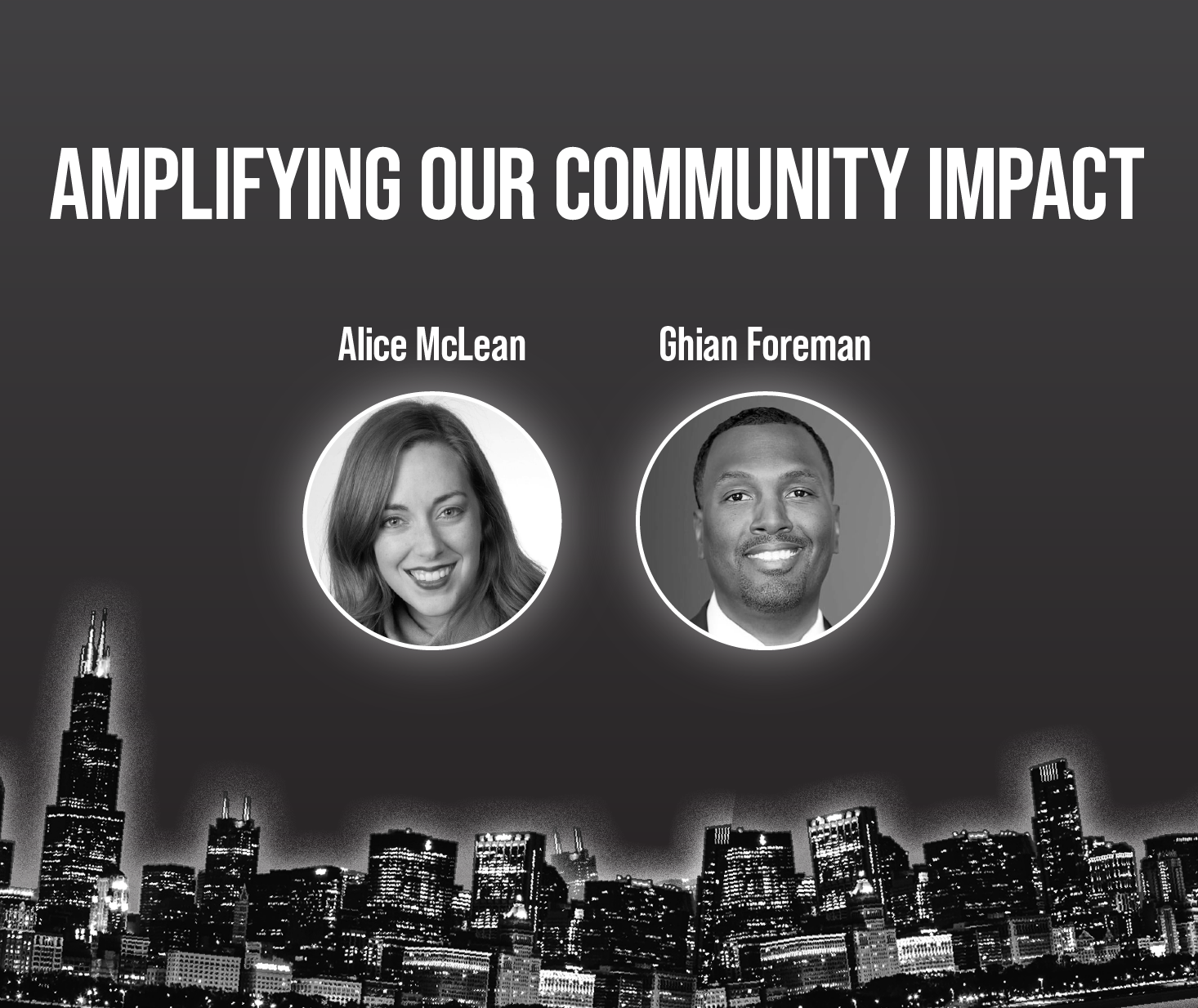 AMPLIFYING OUR COMMUNITY IMPACT

Alice McLean

Ghian Foreman